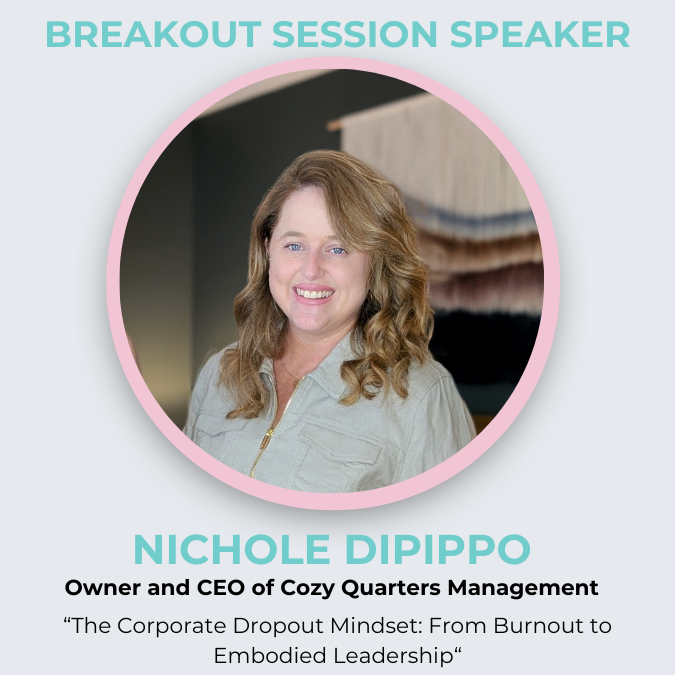 BREAKOUT SESSION SPEAKER

NICHOLE DIPIPPO

Owner and CEO of Cozy Quarters Management

“The Corporate Dropout Mindset: From Burnout to Embodied Leadership“